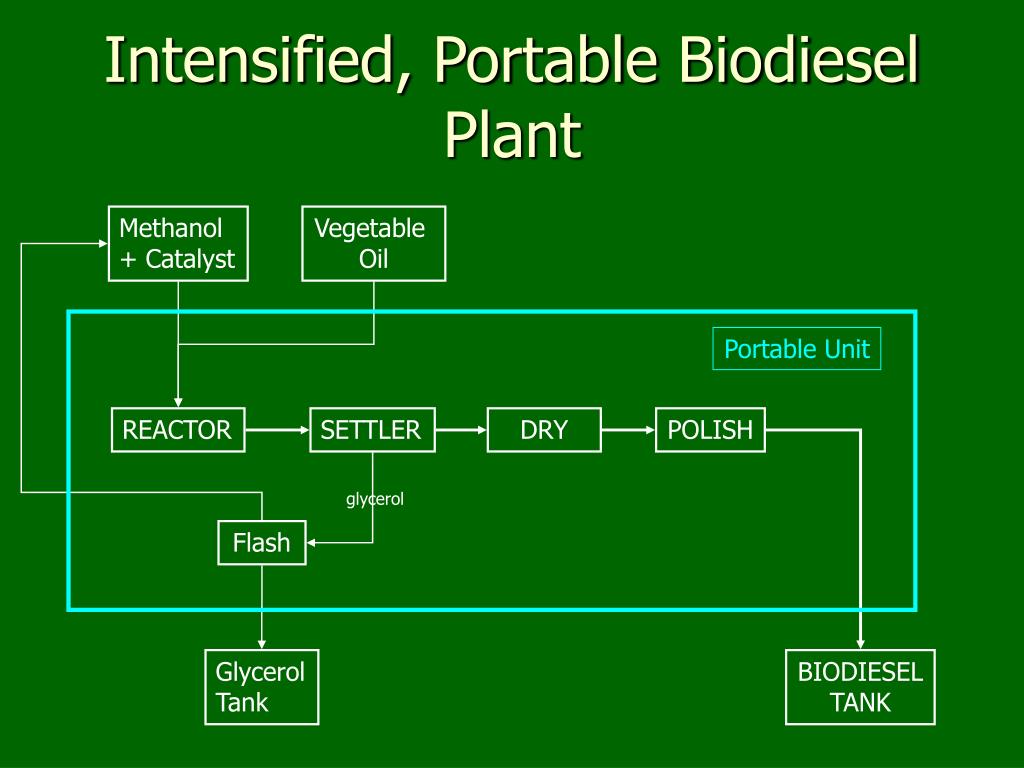 Intensified, Portable Biodiesel Plant

Methanol + Catalyst

Vegetable Oil

Portable Unit

REACTOR

SETTLER

DRY

POLISH

glycerol

Flash

Glycerol Tank

BIODIESEL TANK